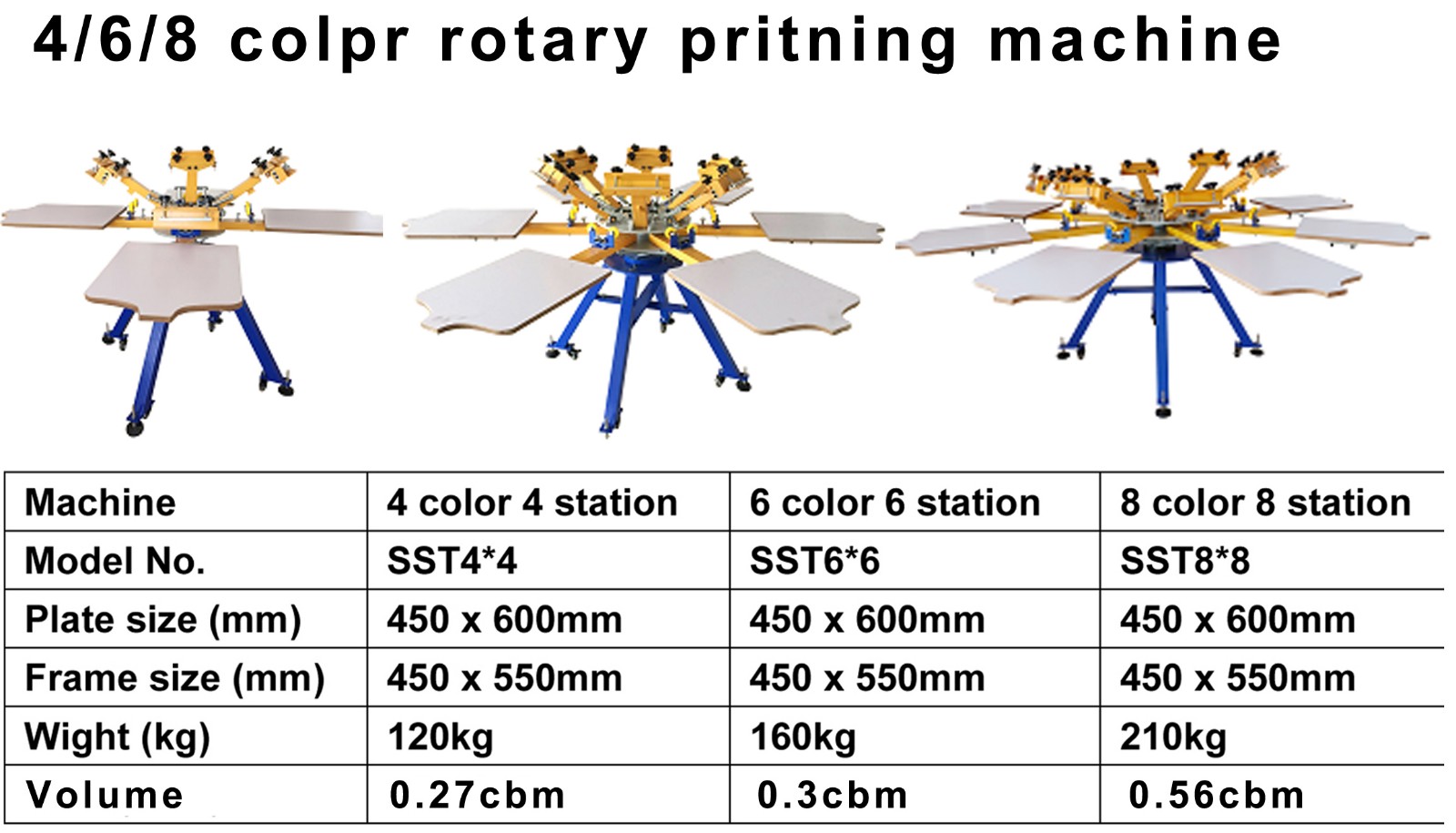 4/6/8 colpr rotary pritning machine

| Machine | 4 color 4 station | 6 color 6 station | 8 color 8 station |
|---|---|---|---|
| Model No. | SST4*4 | SST6*6 | SST8*8 |
| Plate size (mm) | 450 x 600mm | 450 x 600mm | 450 x 600mm |
| Frame size (mm) | 450 x 550mm | 450 x 550mm | 450 x 550mm |
| Wight (kg) | 120kg | 160kg | 210kg |
| Volume | 0.27cbm | 0.3cbm | 0.56cbm |